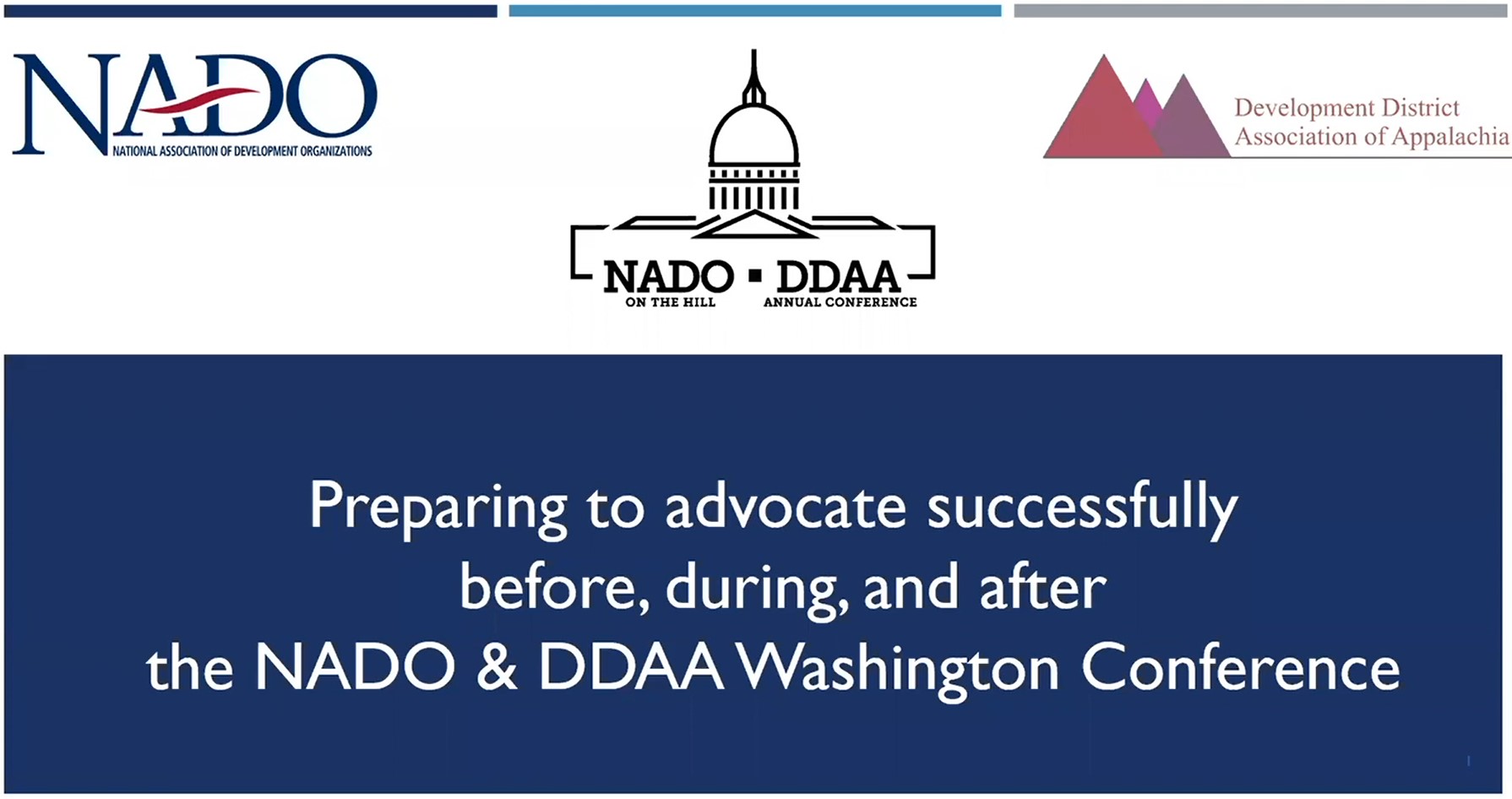 NADO
NATIONAL ASSOCIATION OF DEVELOPMENT ORGANIZATIONS

NADO ▪ DDAA
ON THE HILL ANNUAL CONFERENCE

Development District Association of Appalachia

Preparing to advocate successfully before, during, and after the NADO & DDAA Washington Conference